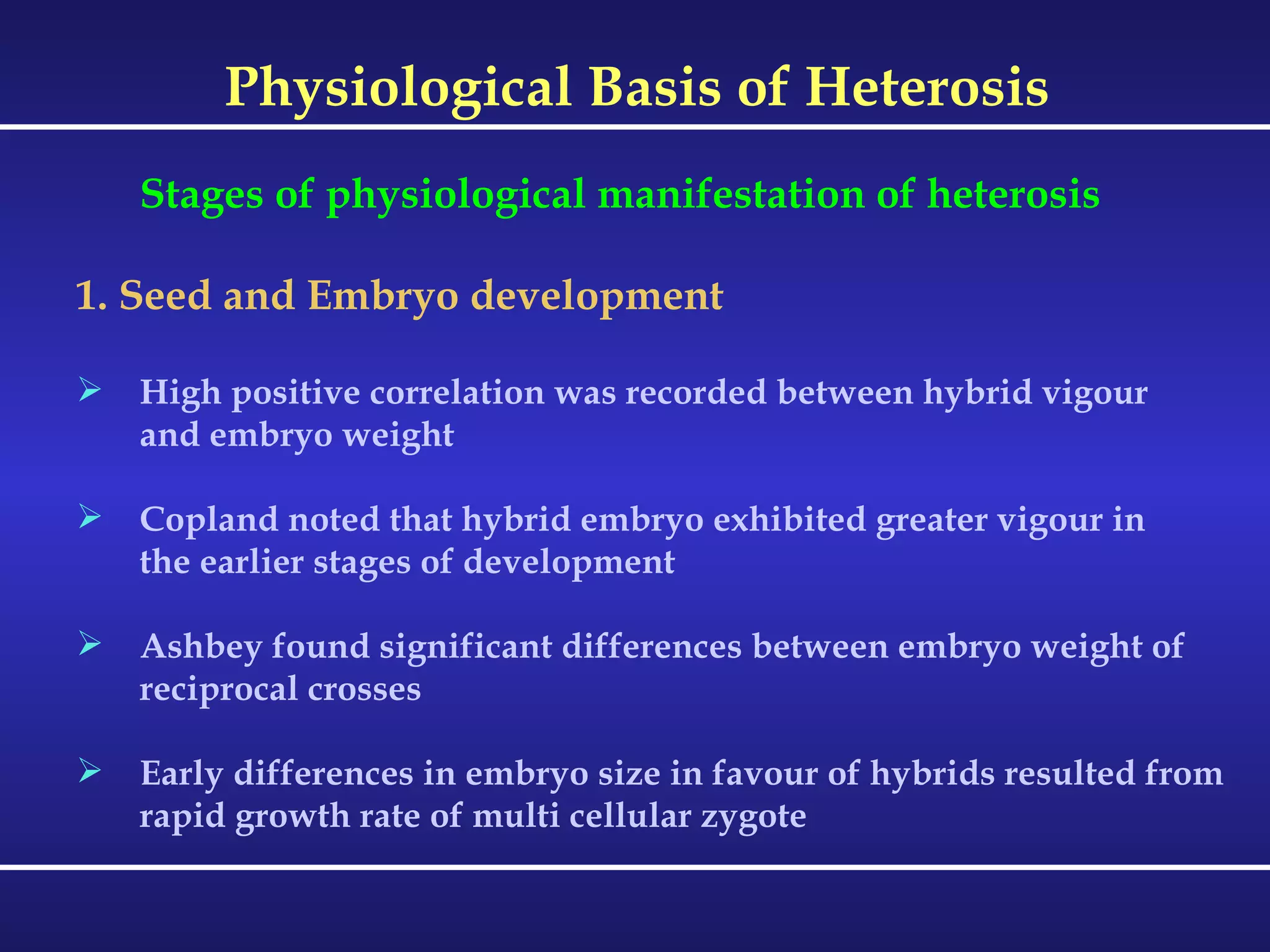 Physiological Basis of Heterosis

Stages of physiological manifestation of heterosis

1. Seed and Embryo development

➢ High positive correlation was recorded between hybrid vigour and embryo weight

➢ Copland noted that hybrid embryo exhibited greater vigour in the earlier stages of development

➢ Ashbey found significant differences between embryo weight of reciprocal crosses

➢ Early differences in embryo size in favour of hybrids resulted from rapid growth rate of multi cellular zygote